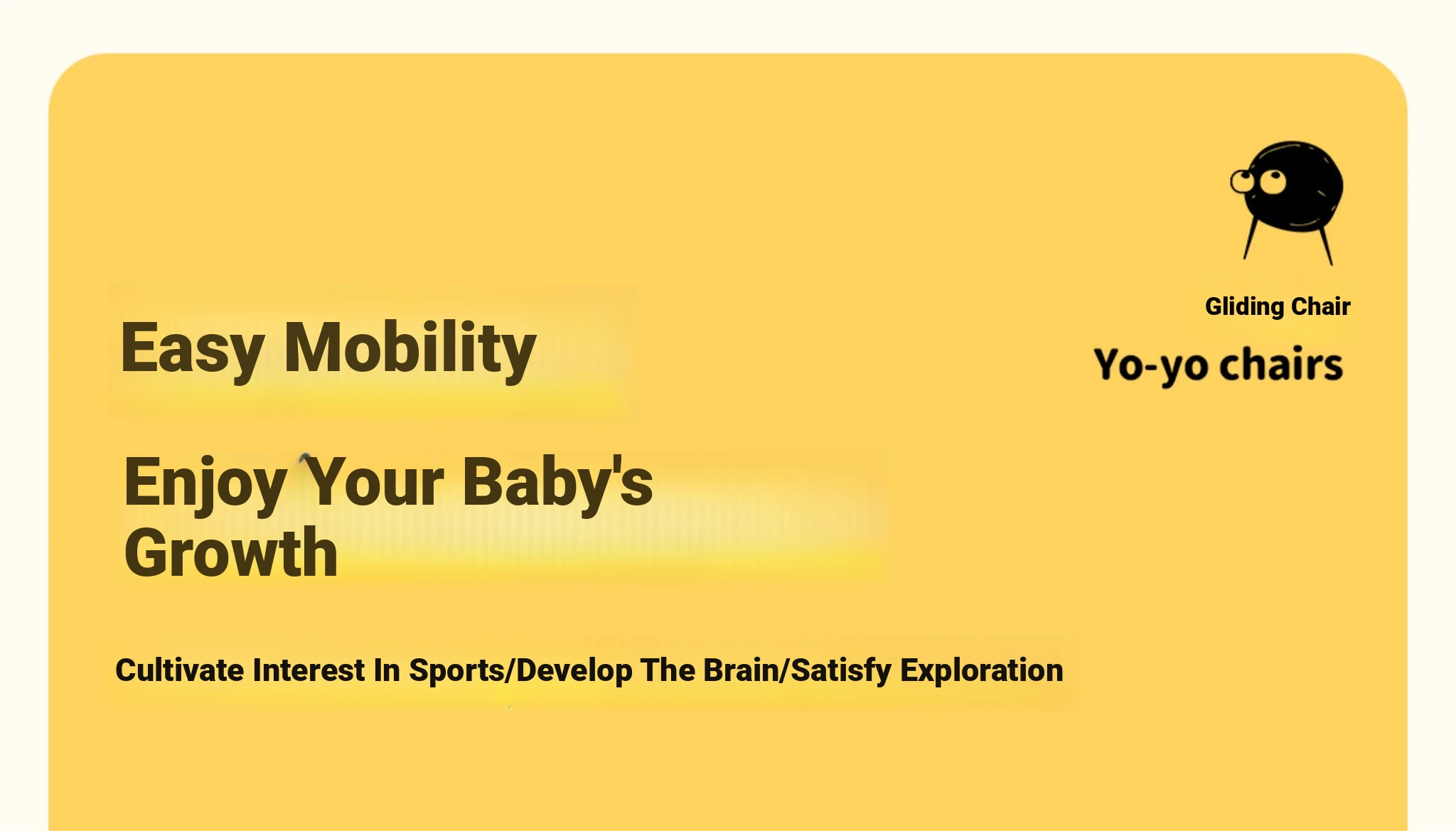 Gliding Chair
Yo-yo chairs

Easy Mobility

Enjoy Your Baby's Growth

Cultivate Interest In Sports/Develop The Brain/Satisfy Exploration